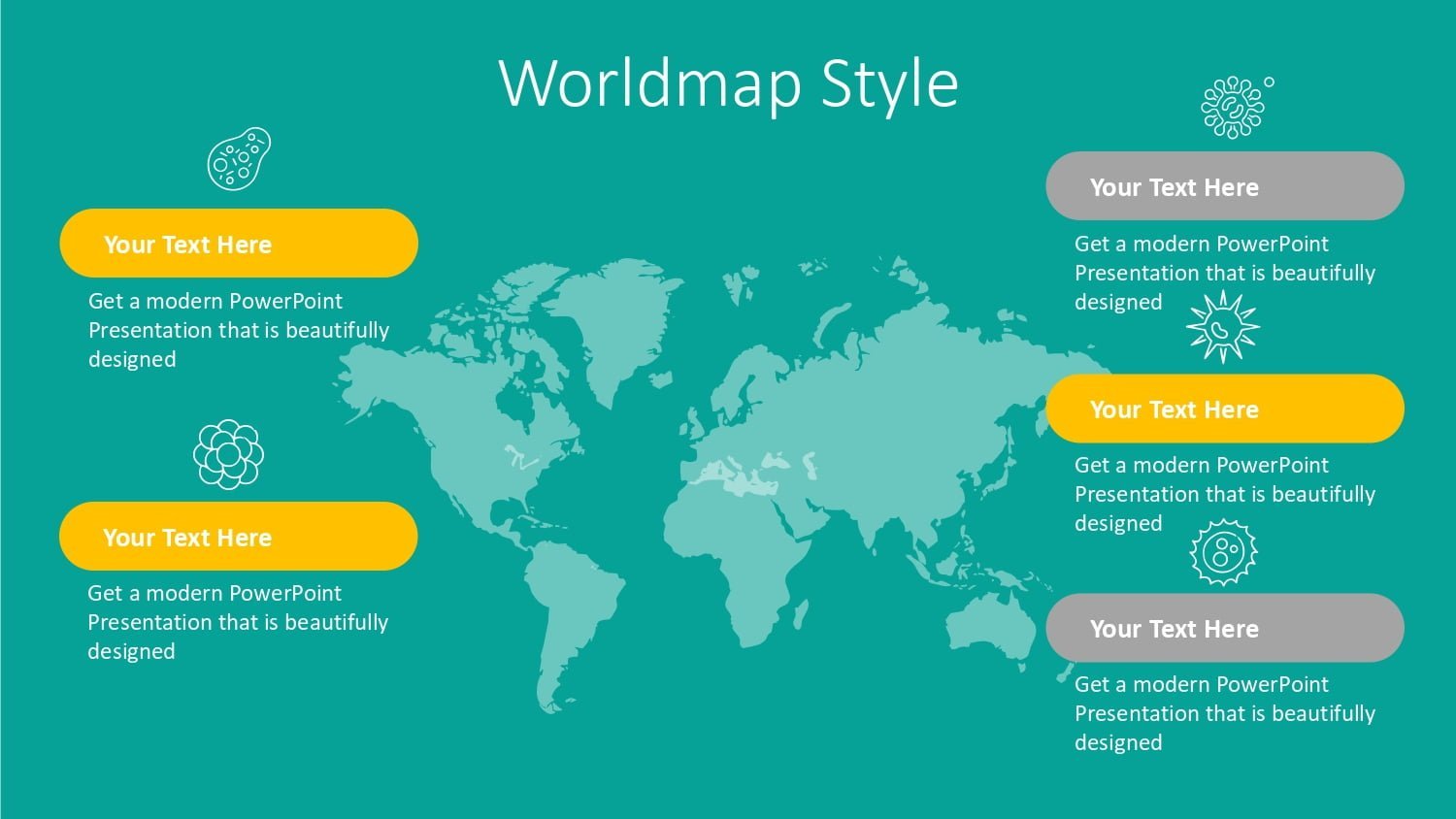 Worldmap Style

Your Text Here

Get a modern PowerPoint Presentation that is beautifully designed

Your Text Here

Get a modern PowerPoint Presentation that is beautifully designed

Your Text Here

Get a modern PowerPoint Presentation that is beautifully designed

Your Text Here

Get a modern PowerPoint Presentation that is beautifully designed

Your Text Here

Get a modern PowerPoint Presentation that is beautifully designed